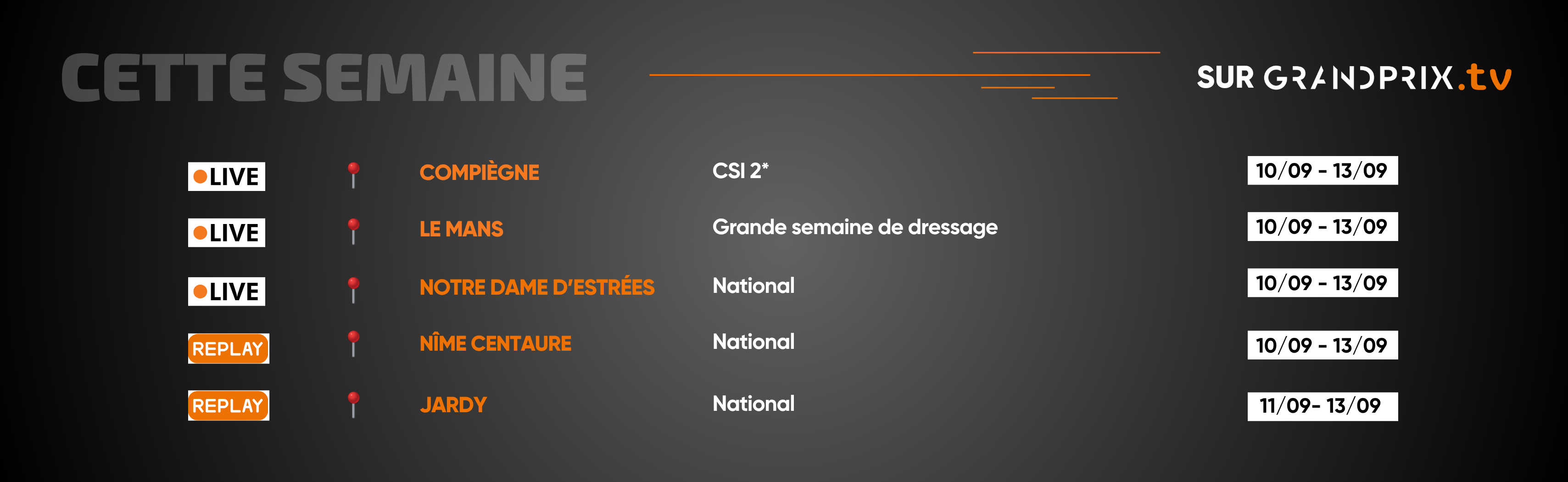 CETTE SEMAINE

SUR GRANDPRIX.tv

| | | | |
|---|---|---|---|
| LIVE | COMPIÈGNE | CSI 2* | 10/09 - 13/09 |
| LIVE | LE MANS | Grande semaine de dressage | 10/09 - 13/09 |
| LIVE | NOTRE DAME D'ESTRÉES | National | 10/09 - 13/09 |
| REPLAY | NÎME CENTAURE | National | 10/09 - 13/09 |
| REPLAY | JARDY | National | 11/09- 13/09 |